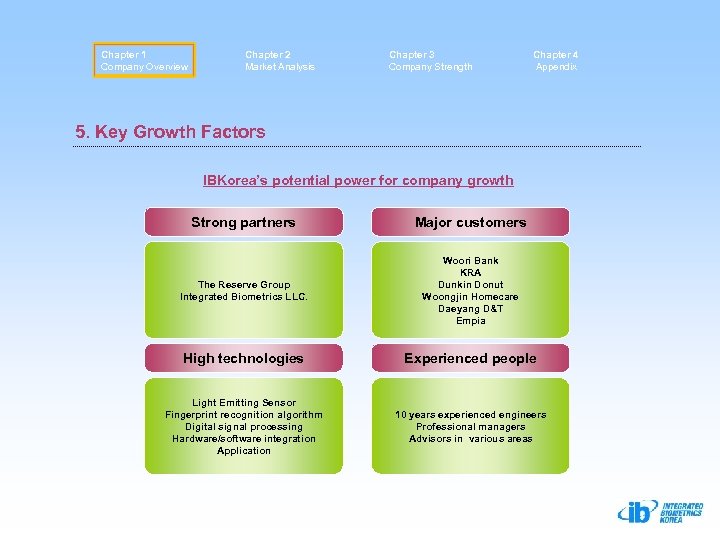 Chapter 1
Company Overview

Chapter 2
Market Analysis

Chapter 3
Company Strength

Chapter 4
Appendix

5. Key Growth Factors

IBKorea's potential power for company growth

Strong partners

The Reserve Group
Integrated Biometrics LLC.

Major customers

Woori Bank
KRA
Dunkin Donut
Woongjin Homecare
Daeyang D&T
Empia

High technologies

Light Emitting Sensor
Fingerprint recognition algorithm
Digital signal processing
Hardware/software integration
Application

Experienced people

10 years experienced engineers
Professional managers
Advisors in various areas

ib INTEGRATED BIOMETRICS KOREA